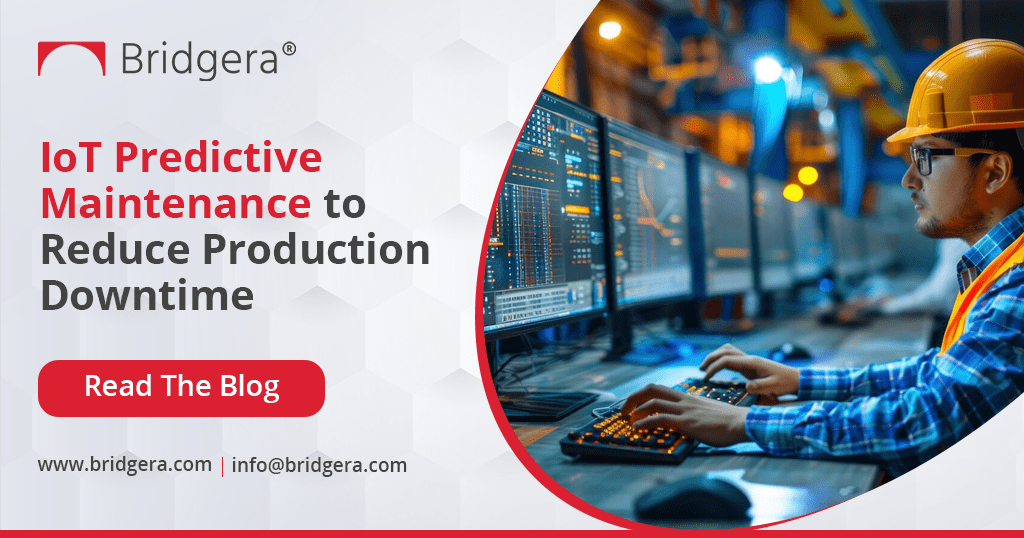 Bridgera®

IoT Predictive Maintenance to Reduce Production Downtime

Read The Blog

www.bridgera.com | info@bridgera.com